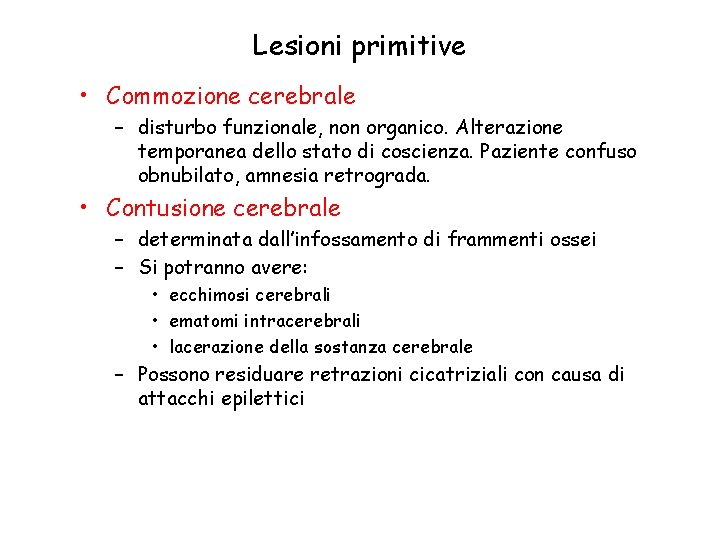 Lesioni primitive

• Commozione cerebrale
  – disturbo funzionale, non organico. Alterazione temporanea dello stato di coscienza. Paziente confuso obnubilato, amnesia retrograda.
• Contusione cerebrale
  – determinata dall'infossamento di frammenti ossei
  – Si potranno avere:
    • ecchimosi cerebrali
    • ematomi intracerebrali
    • lacerazione della sostanza cerebrale
  – Possono residuare retrazioni cicatriziali con causa di attacchi epilettici